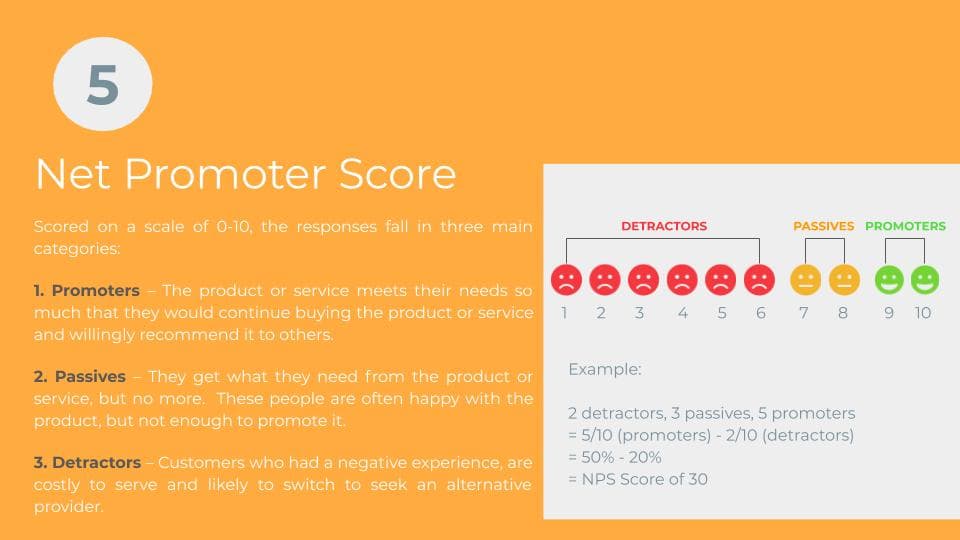 5

Net Promoter Score

Scored on a scale of 0-10, the responses fall in three main categories:

1. Promoters – The product or service meets their needs so much that they would continue buying the product or service and willingly recommend it to others.

2. Passives – They get what they need from the product or service, but no more. These people are often happy with the product, but not enough to promote it.

3. Detractors – Customers who had a negative experience, are costly to serve and likely to switch to seek an alternative provider.

DETRACTORS

PASSIVES

PROMOTERS

1 2 3 4 5 6 7 8 9 10

Example:

2 detractors, 3 passives, 5 promoters
= 5/10 (promoters) - 2/10 (detractors)
= 50% - 20%
= NPS Score of 30